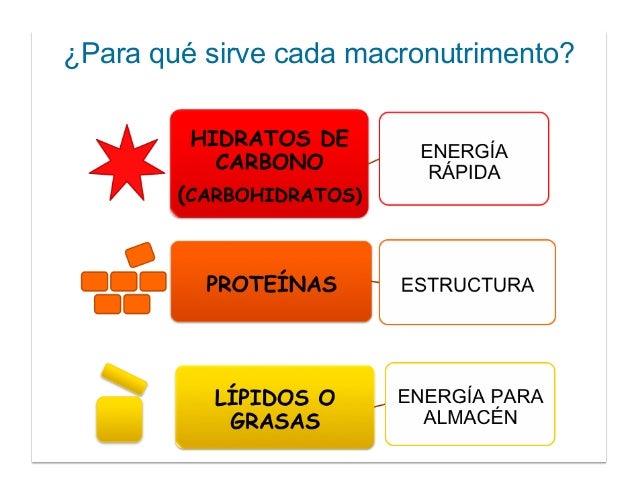 ¿Para qué sirve cada macronutrimento?

HIDRATOS DE CARBONO (CARBOHIDRATOS)

ENERGÍA RÁPIDA

PROTEÍNAS

ESTRUCTURA

LÍPIDOS O GRASAS

ENERGÍA PARA ALMACÉN